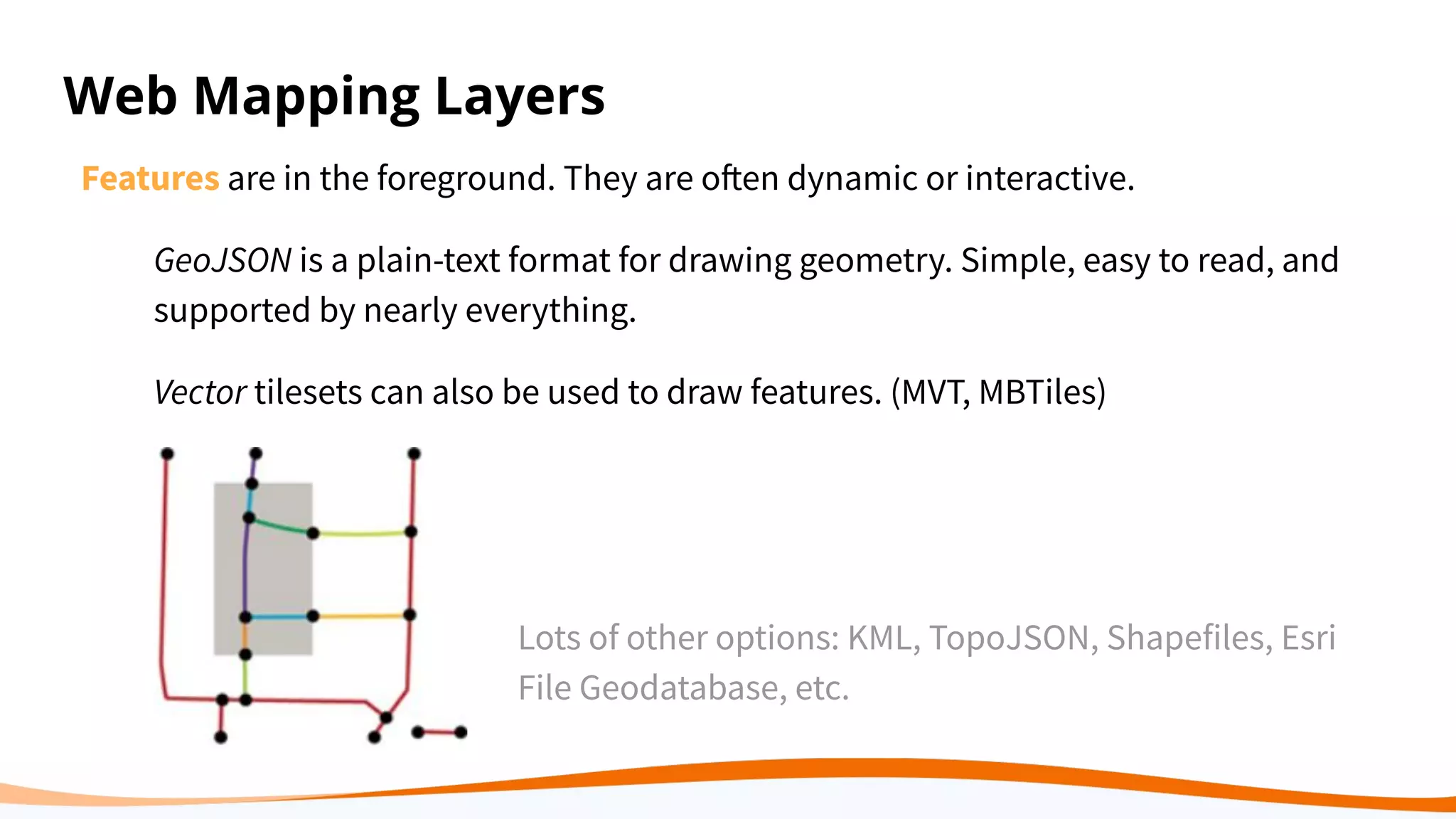 Web Mapping Layers

Features are in the foreground. They are often dynamic or interactive.

GeoJSON is a plain-text format for drawing geometry. Simple, easy to read, and supported by nearly everything.

Vector tilesets can also be used to draw features. (MVT, MBTiles)

Lots of other options: KML, TopoJSON, Shapefiles, Esri File Geodatabase, etc.